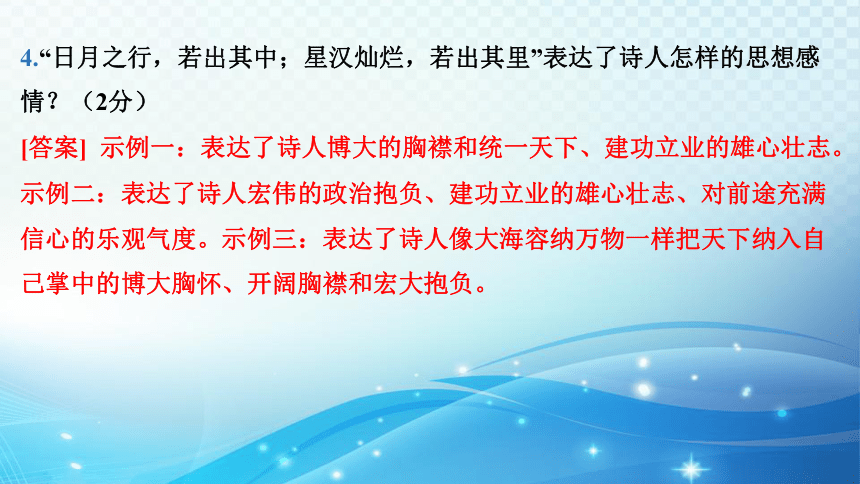 4.“日月之行，若出其中；星汉灿烂，若出其里”表达了诗人怎样的思想感情？（2分）

[答案] 示例一：表达了诗人博大的胸襟和统一天下、建功立业的雄心壮志。示例二：表达了诗人宏伟的政治抱负、建功立业的雄心壮志、对前途充满信心的乐观气度。示例三：表达了诗人像大海容纳万物一样把天下纳入自己掌中的博大胸怀、开阔胸襟和宏大抱负。